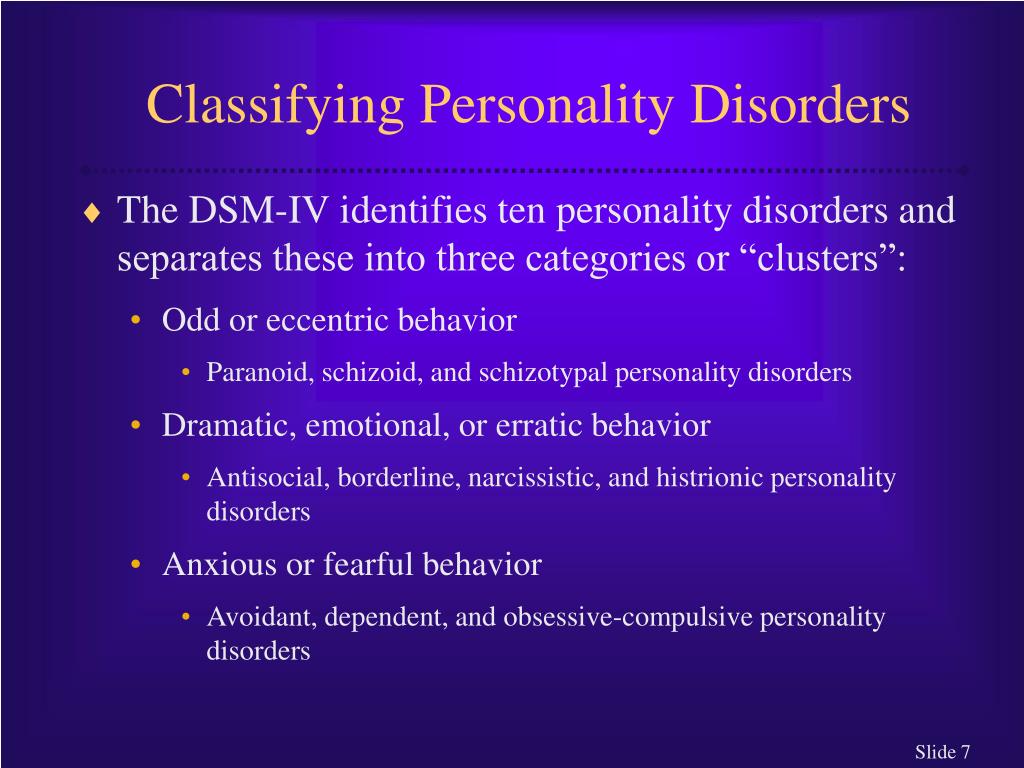 Classifying Personality Disorders

♦ The DSM-IV identifies ten personality disorders and separates these into three categories or “clusters”:

• Odd or eccentric behavior

• Paranoid, schizoid, and schizotypal personality disorders

• Dramatic, emotional, or erratic behavior

• Antisocial, borderline, narcissistic, and histrionic personality disorders

• Anxious or fearful behavior

• Avoidant, dependent, and obsessive-compulsive personality disorders

Slide 7